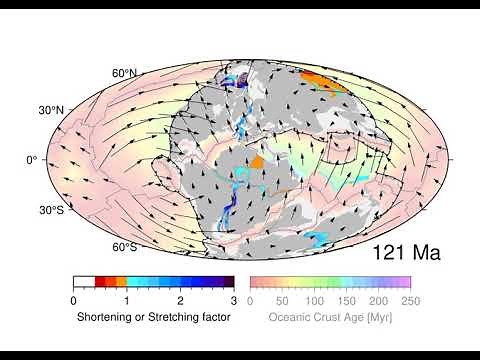 60°N
30°N
0°
30°S
60°S
121 Ma
0 1 2 3
Shortening or Stretching factor
0 50 100 150 200 250
Oceanic Crust Age [Myr]